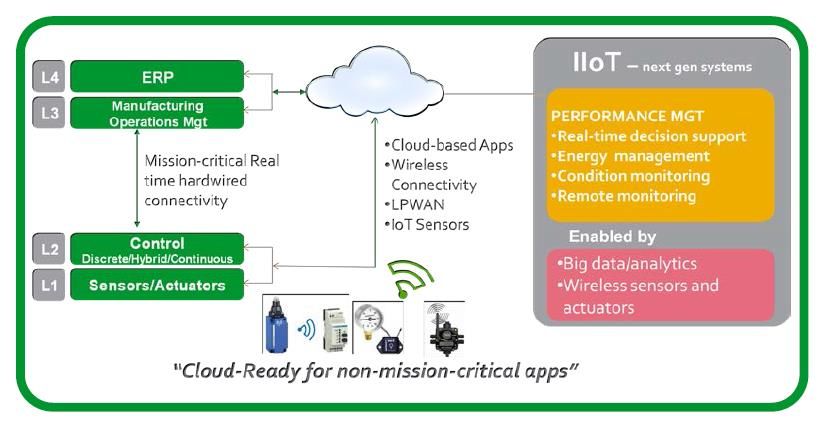 L4
ERP

L3
Manufacturing Operations Mgt

Mission-critical Real time hardwired connectivity

L2
Control
Discrete/Hybrid/Continuous

L1
Sensors/Actuators

•Cloud-based Apps
•Wireless Connectivity
•LPWAN
•IoT Sensors

IIoT – next gen systems

PERFORMANCE MGT
•Real-time decision support
•Energy management
•Condition monitoring
•Remote monitoring

Enabled by

•Big data/analytics
•Wireless sensors and actuators

"Cloud-Ready for non-mission-critical apps"